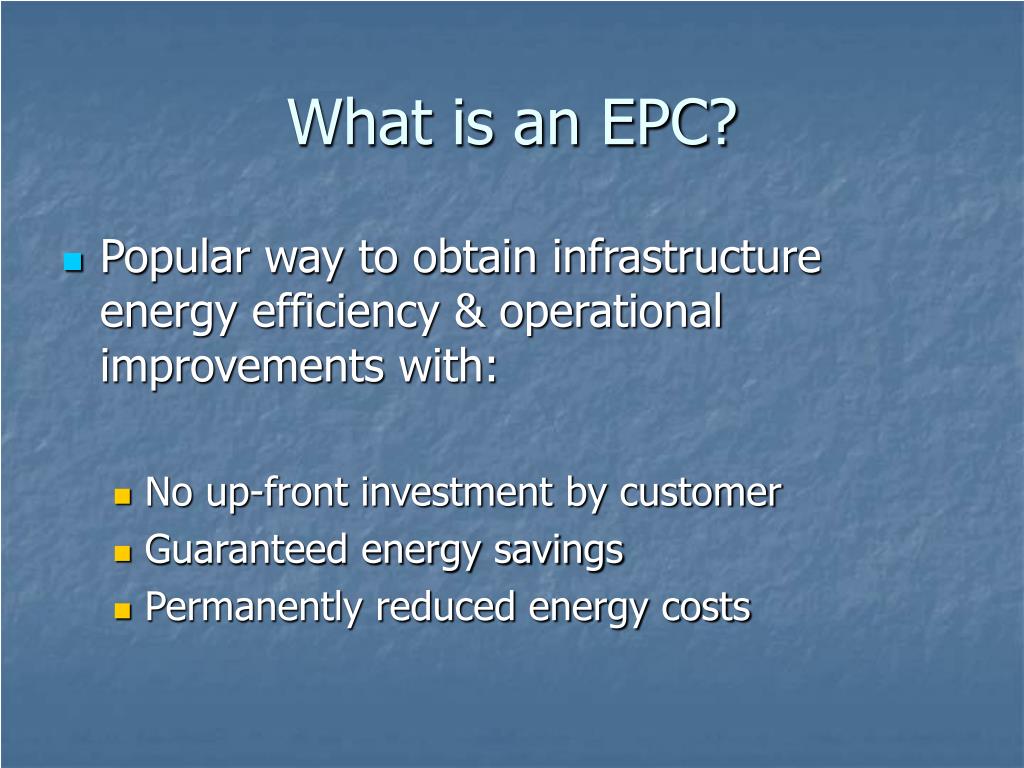 What is an EPC?

Popular way to obtain infrastructure energy efficiency & operational improvements with:

No up-front investment by customer
Guaranteed energy savings
Permanently reduced energy costs